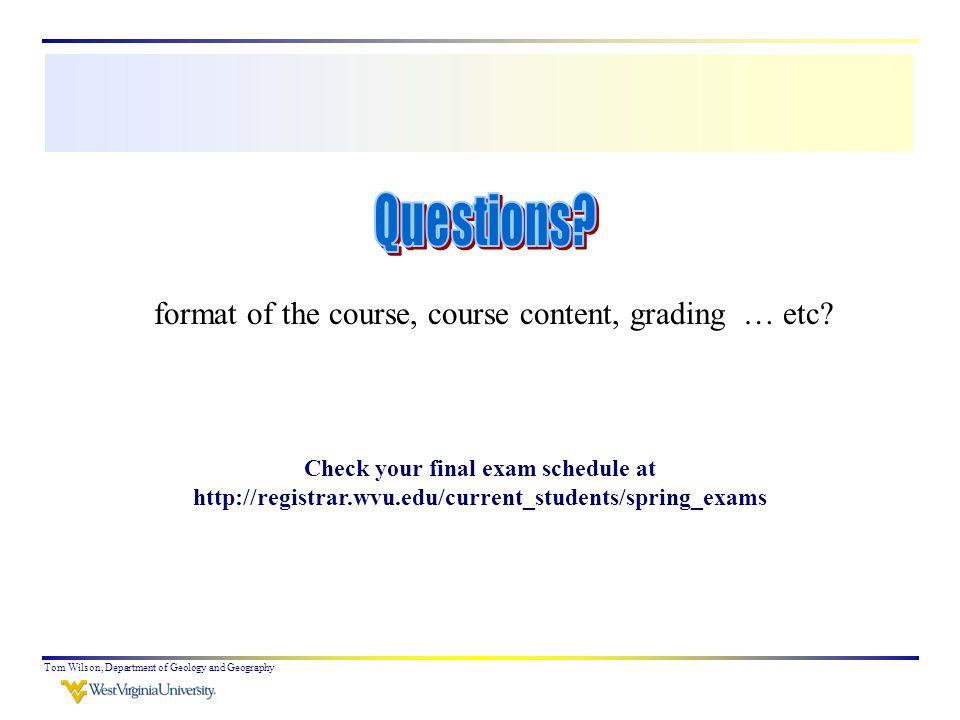 Questions?

format of the course, course content, grading … etc?

Check your final exam schedule at
http://registrar.wvu.edu/current_students/spring_exams

Tom Wilson, Department of Geology and Geography

WestVirginiaUniversity.